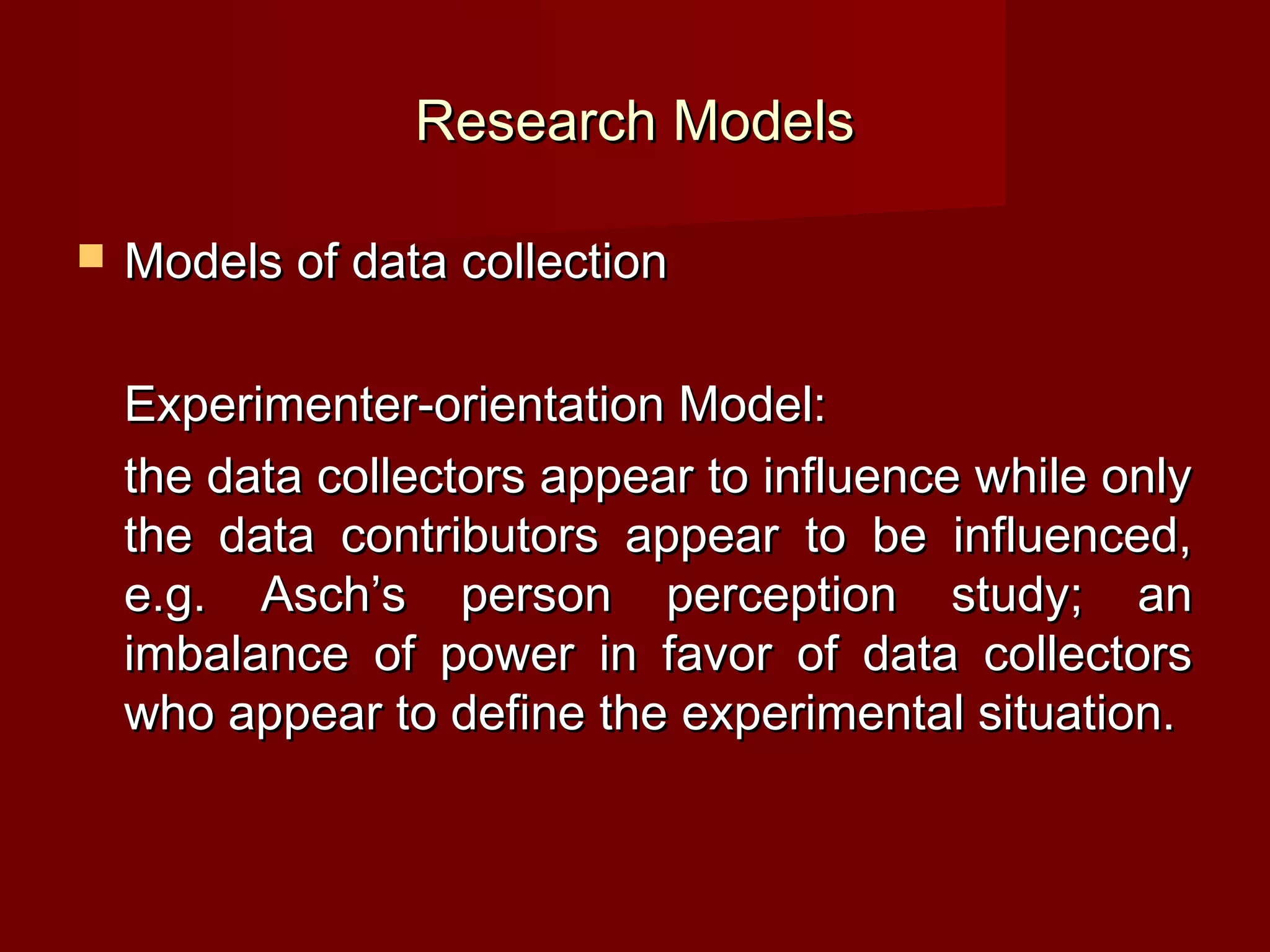 Research Models

Models of data collection

Experimenter-orientation Model:

the data collectors appear to influence while only the data contributors appear to be influenced, e.g. Asch’s person perception study; an imbalance of power in favor of data collectors who appear to define the experimental situation.